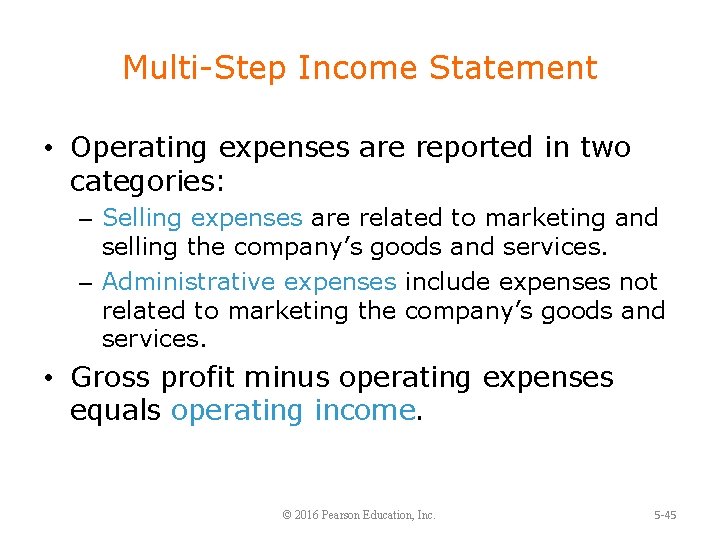 Multi-Step Income Statement

• Operating expenses are reported in two categories:

– Selling expenses are related to marketing and selling the company’s goods and services.

– Administrative expenses include expenses not related to marketing the company’s goods and services.

• Gross profit minus operating expenses equals operating income.

© 2016 Pearson Education, Inc.

5-45